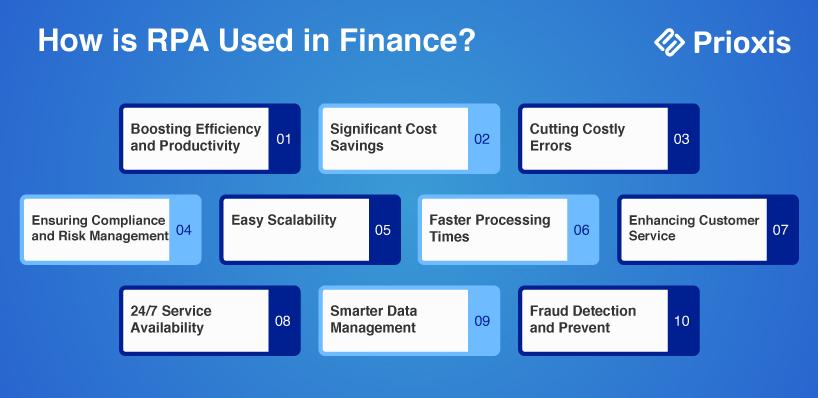 How is RPA Used in Finance?

Prioxis

Boosting Efficiency and Productivity 01

Significant Cost Savings 02

Cutting Costly Errors 03

Ensuring Compliance and Risk Management 04

Easy Scalability 05

Faster Processing Times 06

Enhancing Customer Service 07

24/7 Service Availability 08

Smarter Data Management 09

Fraud Detection and Prevent 10